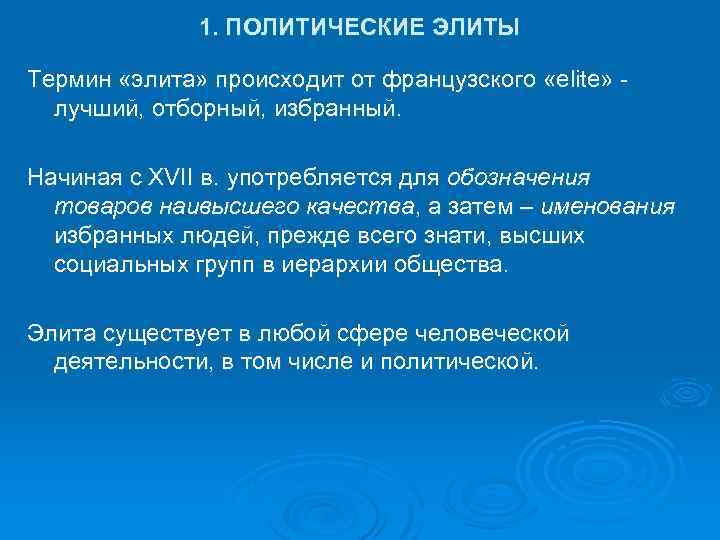 1. ПОЛИТИЧЕСКИЕ ЭЛИТЫ

Термин «элита» происходит от французского «elite» - лучший, отборный, избранный.

Начиная с XVII в. употребляется для обозначения товаров наивысшего качества, а затем – именования избранных людей, прежде всего знати, высших социальных групп в иерархии общества.

Элита существует в любой сфере человеческой деятельности, в том числе и политической.